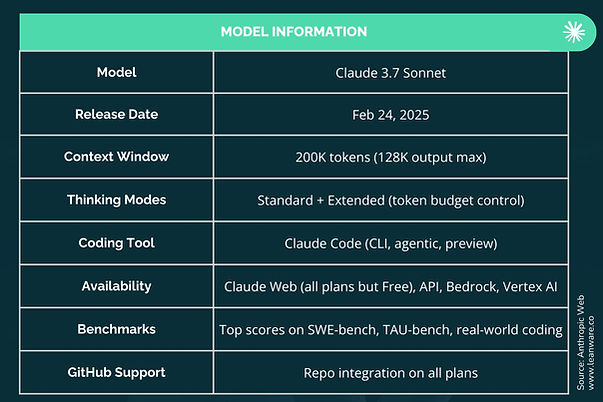 MODEL INFORMATION

| Model | Claude 3.7 Sonnet |
|---|---|
| Release Date | Feb 24, 2025 |
| Context Window | 200K tokens (128K output max) |
| Thinking Modes | Standard + Extended (token budget control) |
| Coding Tool | Claude Code (CLI, agentic, preview) |
| Availability | Claude Web (all plans but Free), API, Bedrock, Vertex AI |
| Benchmarks | Top scores on SWE-bench, TAU-bench, real-world coding |
| GitHub Support | Repo integration on all plans |

Source: Anthropic Web
www.leanware.co